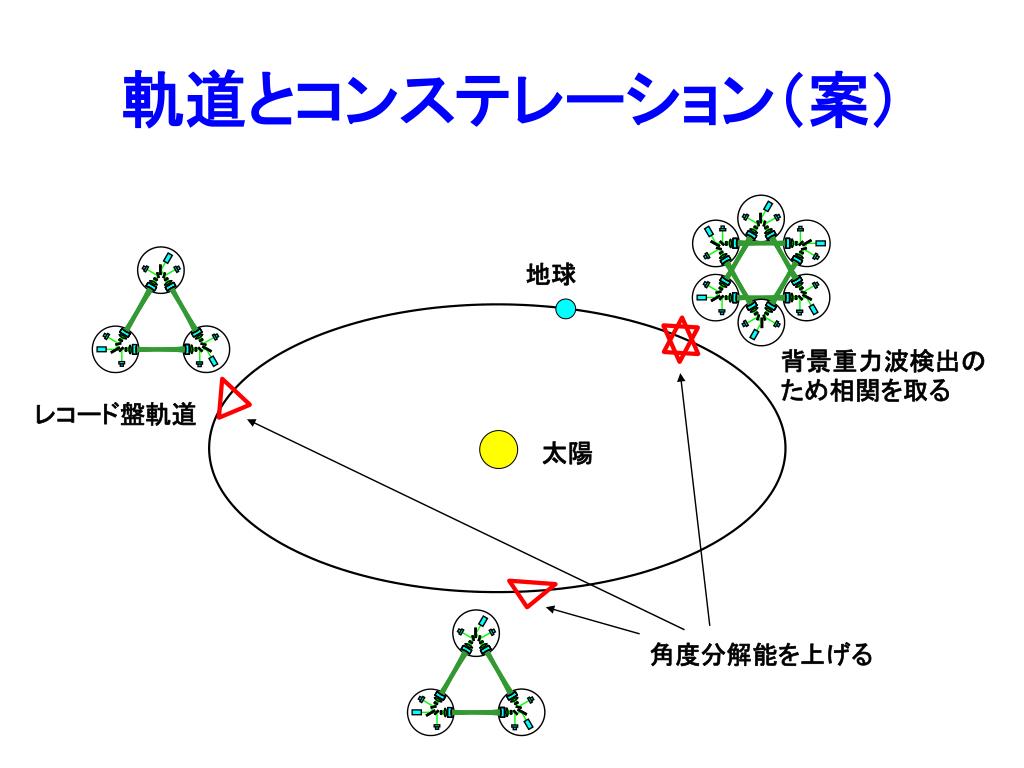 軌道とコンステレーション（案）

地球

背景重力波検出のため相関を取る

レコード盤軌道

太陽

角度分解能を上げる